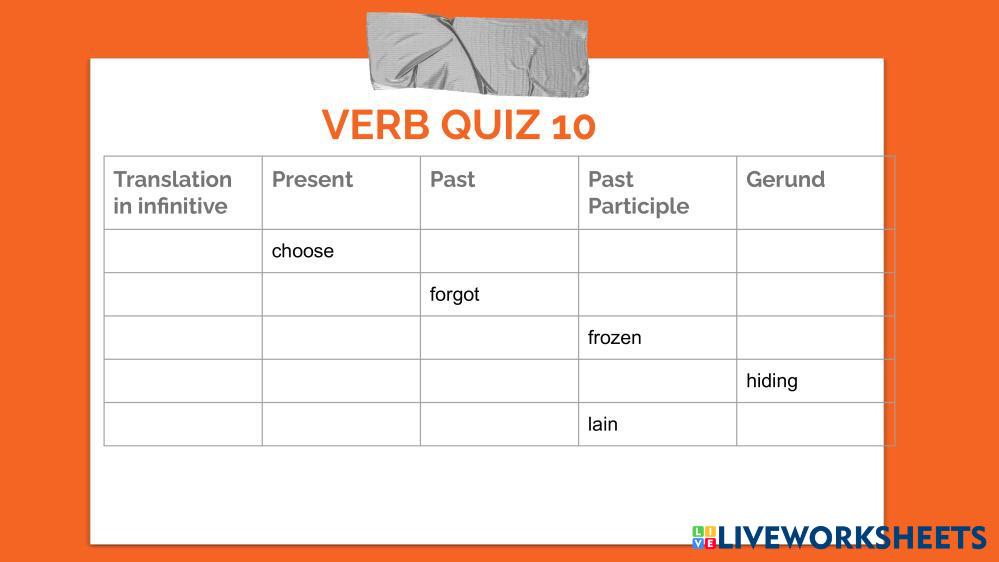 VERB QUIZ 10

| Translation in infinitive | Present | Past | Past Participle | Gerund |
|---|---|---|---|---|
| | choose | | | |
| | | forgot | | |
| | | | frozen | |
| | | | | hiding |
| | | | lain | |

LIVEWORKSHEETS